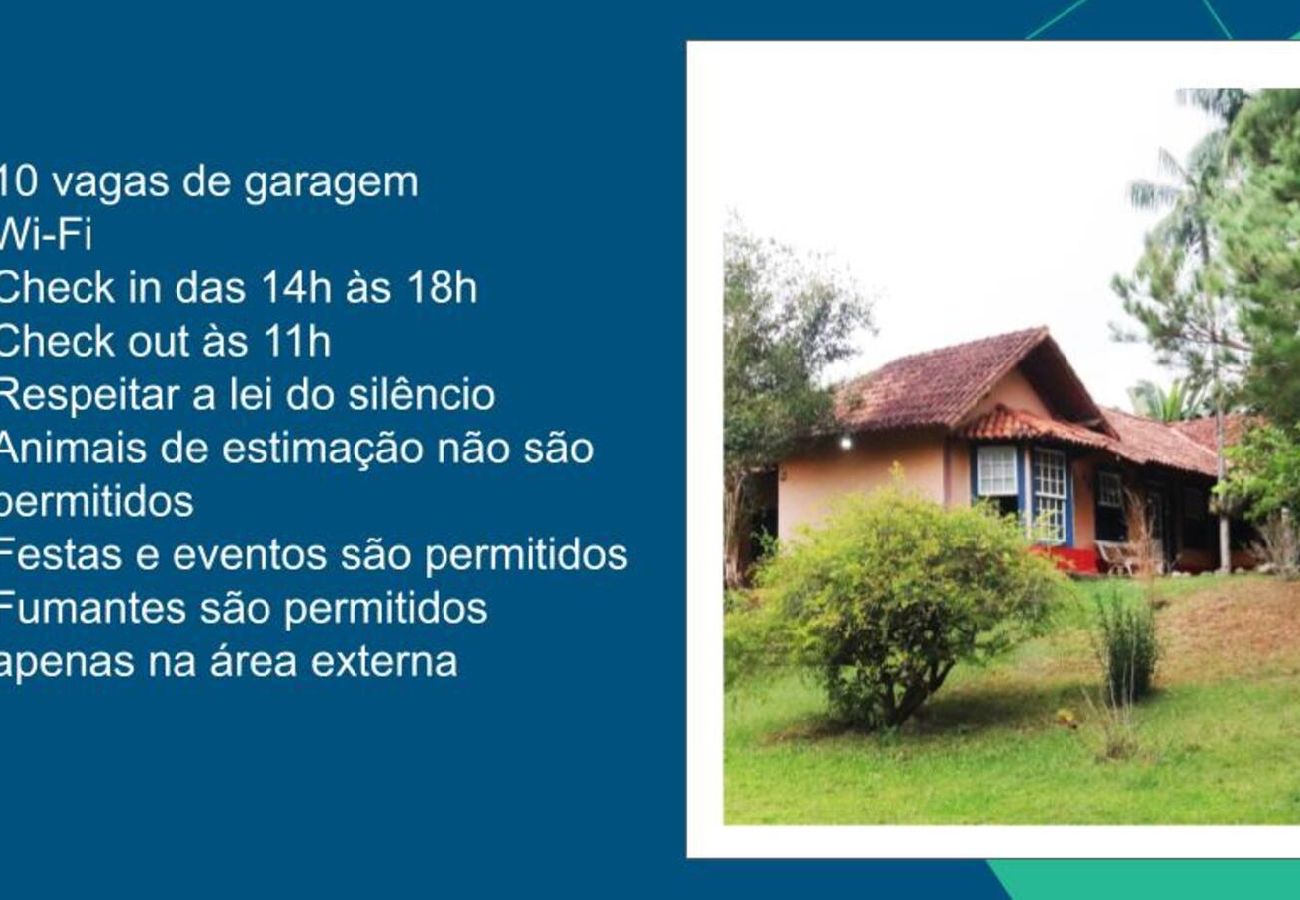 10 vagas de garagem
Wi-Fi
Check in das 14h às 18h
Check out às 11h
Respeitar a lei do silêncio
Animais de estimação não são permitidos
Festas e eventos são permitidos
Fumantes são permitidos apenas na área externa